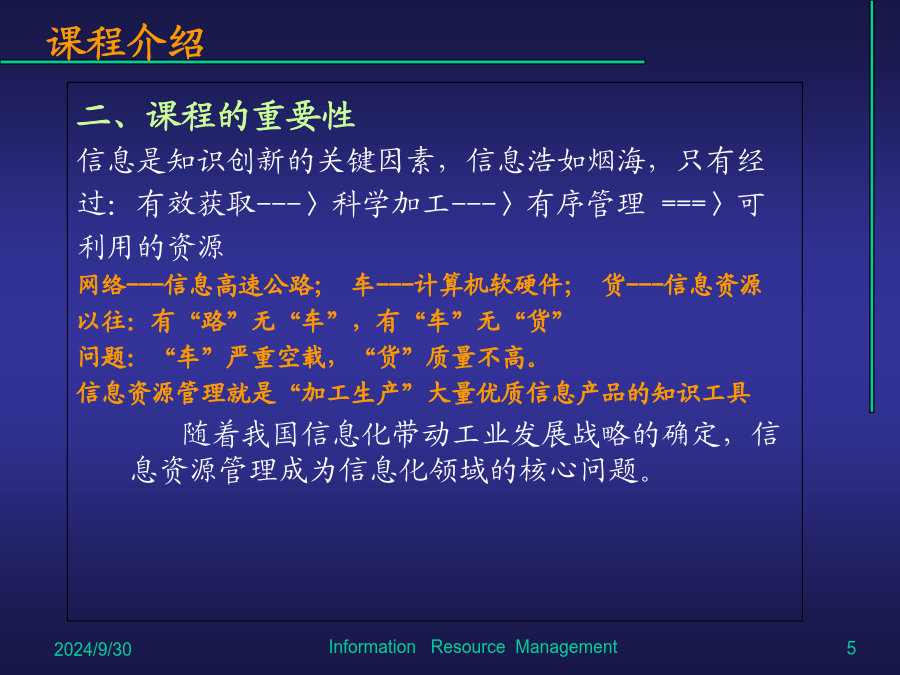 课程介绍

二、课程的重要性

信息是知识创新的关键因素，信息浩如烟海，只有经过：有效获取---〉科学加工---〉有序管理 ===〉可利用的资源

网络---信息高速公路；  车---计算机软硬件；  货---信息资源

以往：有“路”无“车”，有“车”无“货”

问题：“车”严重空载，“货”质量不高。

信息资源管理就是“加工生产”大量优质信息产品的知识工具

随着我国信息化带动工业发展战略的确定，信息资源管理成为信息化领域的核心问题。

2024/9/30

Information Resource Management

5